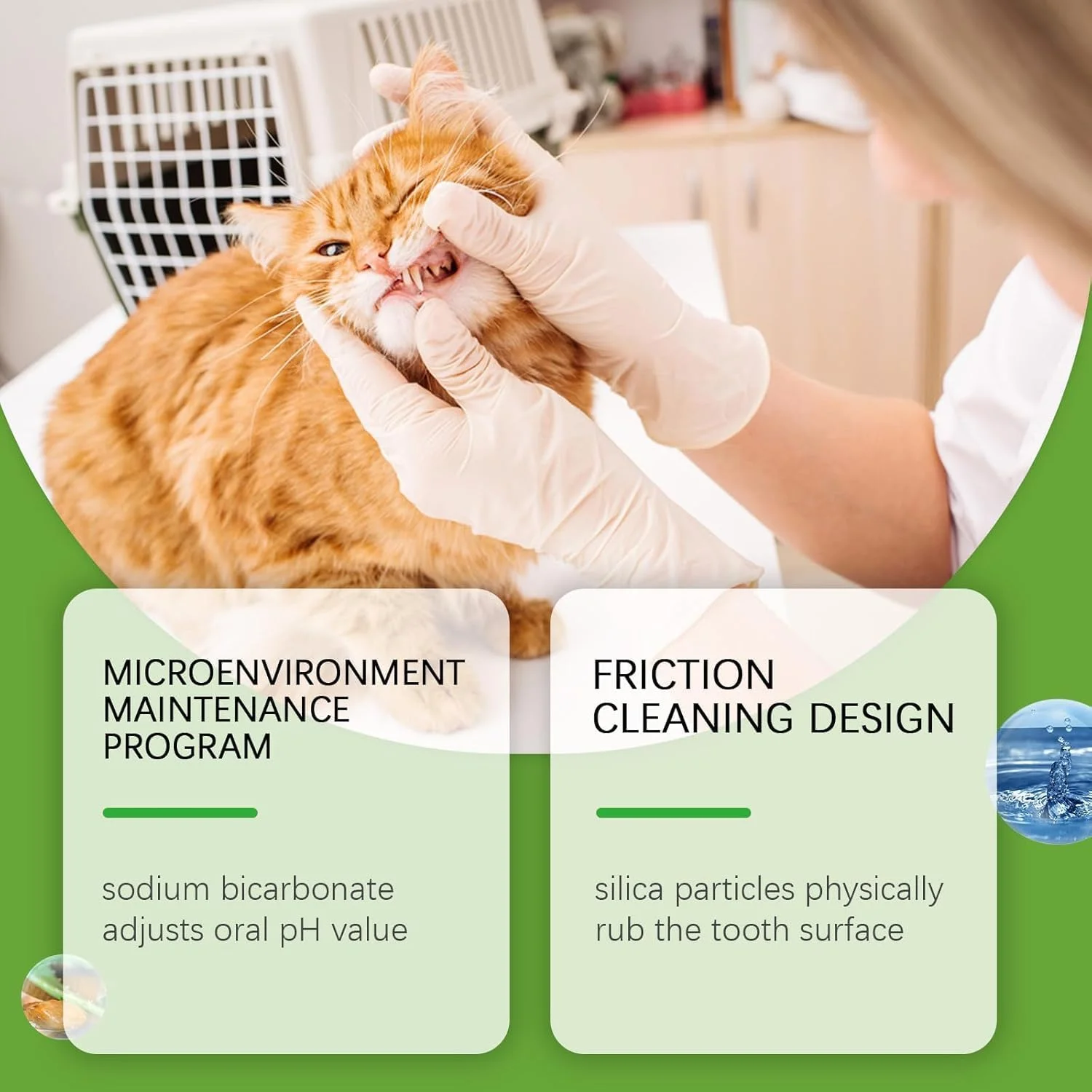 MICROENVIRONMENT MAINTENANCE PROGRAM

sodium bicarbonate adjusts oral pH value

FRICTION CLEANING DESIGN

silica particles physically rub the tooth surface